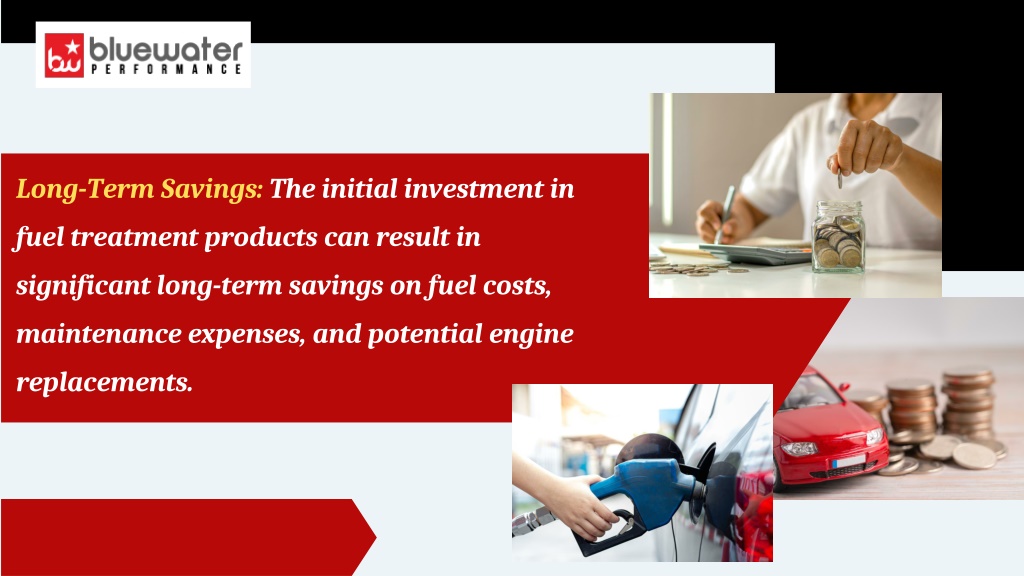 bw bluewater PERFORMANCE

Long-Term Savings: The initial investment in fuel treatment products can result in significant long-term savings on fuel costs, maintenance expenses, and potential engine replacements.